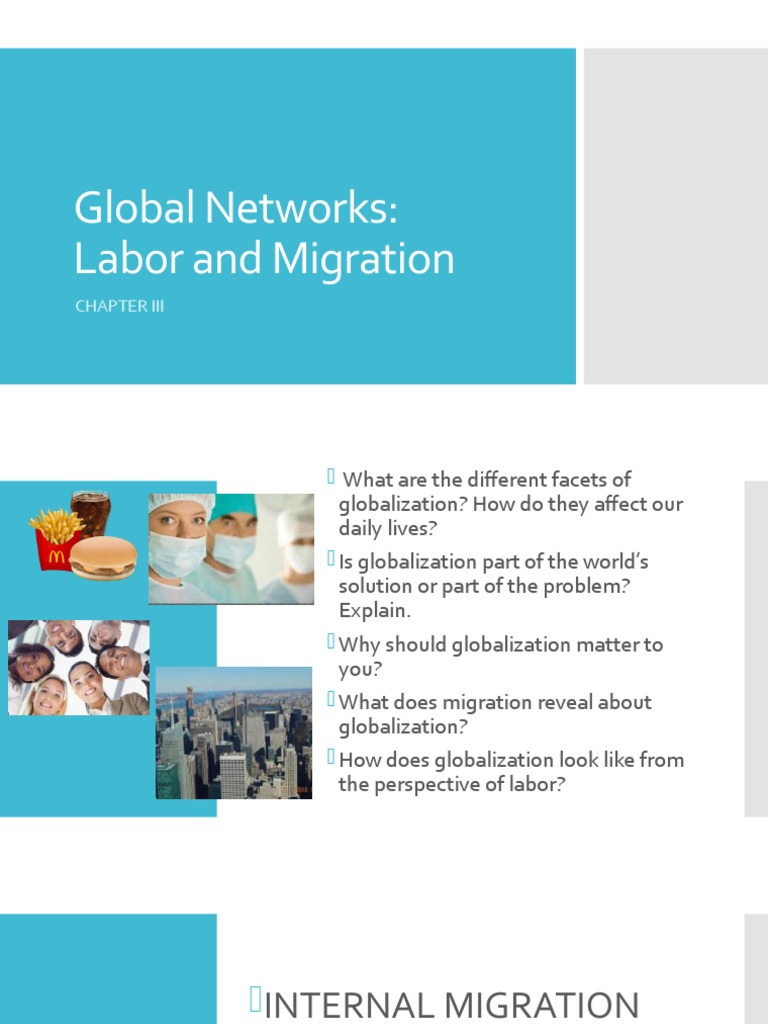 Global Networks: Labor and Migration

CHAPTER III

What are the different facets of globalization? How do they affect our daily lives?

Is globalization part of the world's solution or part of the problem? Explain.

Why should globalization matter to you?

What does migration reveal about globalization?

How does globalization look like from the perspective of labor?

INTERNAL MIGRATION